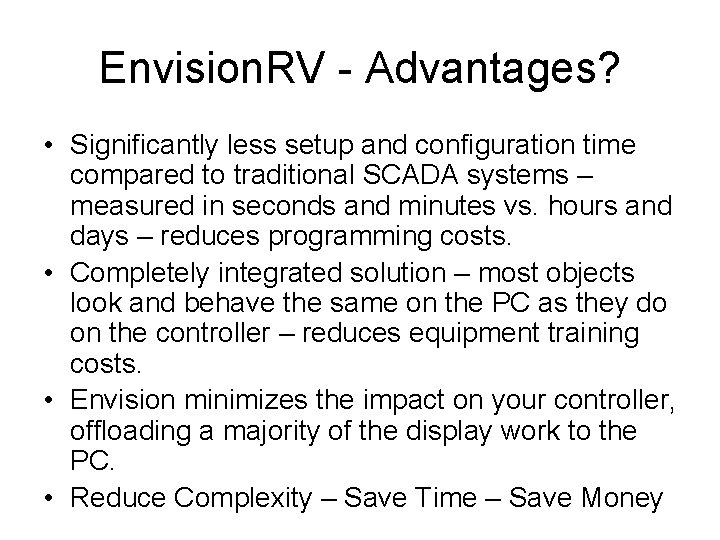 EnvisionRV - Advantages?

• Significantly less setup and configuration time compared to traditional SCADA systems – measured in seconds and minutes vs. hours and days – reduces programming costs.
• Completely integrated solution – most objects look and behave the same on the PC as they do on the controller – reduces equipment training costs.
• Envision minimizes the impact on your controller, offloading a majority of the display work to the PC.
• Reduce Complexity – Save Time – Save Money